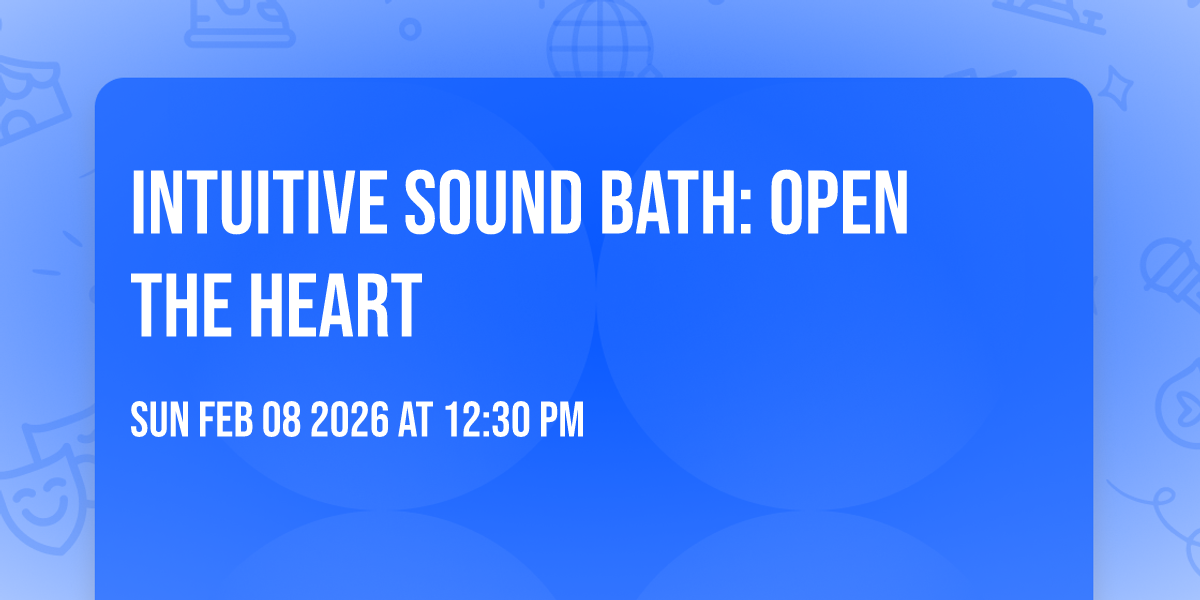 INTUITIVE SOUND BATH: OPEN THE HEART

SUN FEB 08 2026 AT 12:30 PM